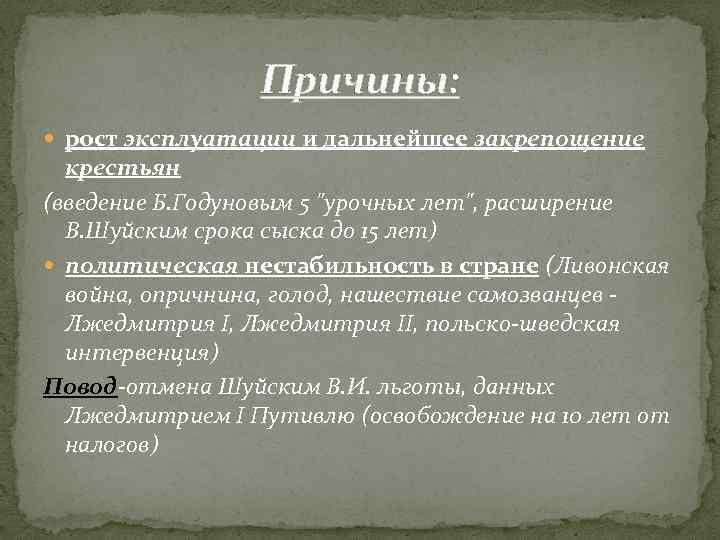 Причины:

рост эксплуатации и дальнейшее закрепощение крестьян

(введение Б.Годуновым 5 "урочных лет", расширение В.Шуйским срока сыска до 15 лет)

политическая нестабильность в стране (Ливонская война, опричнина, голод, нашествие самозванцев - Лжедмитрия I, Лжедмитрия II, польско-шведская интервенция)

Повод-отмена Шуйским В.И. льготы, данных Лжедмитрием I Путивлю (освобождение на 10 лет от налогов)